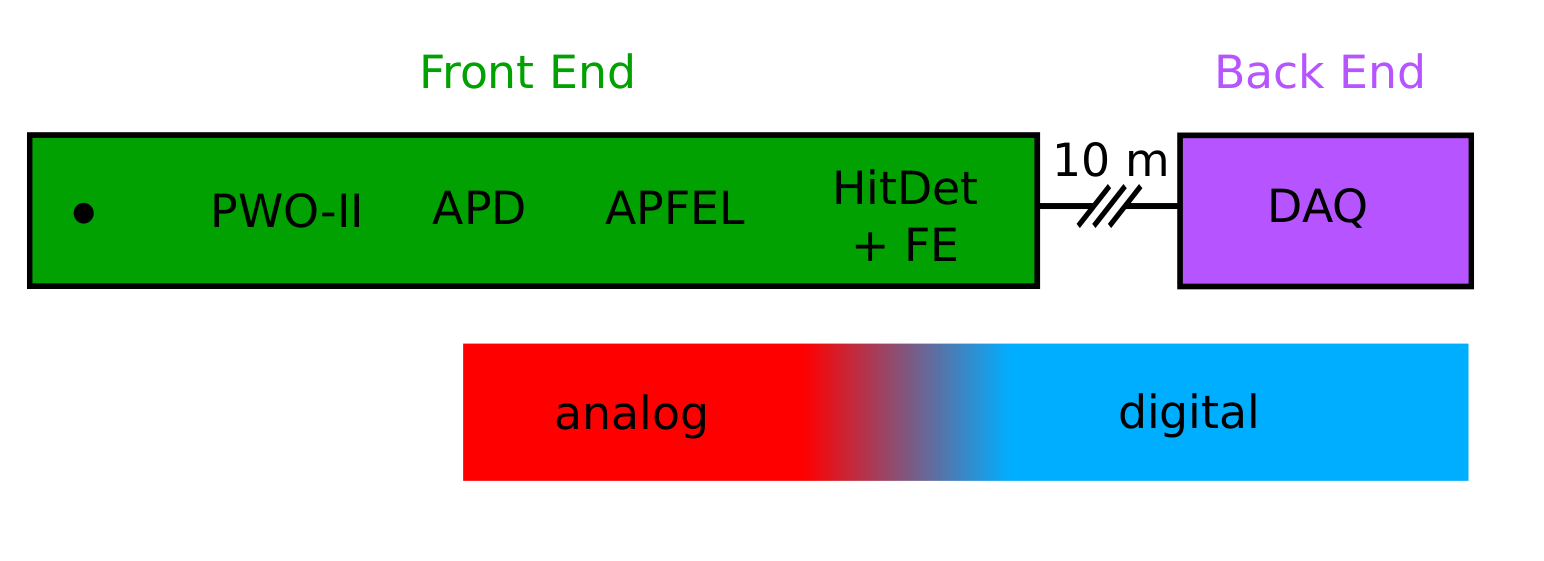 Front End

Back End

PWO-II APD APFEL HitDet + FE

10 m

DAQ

analog

digital